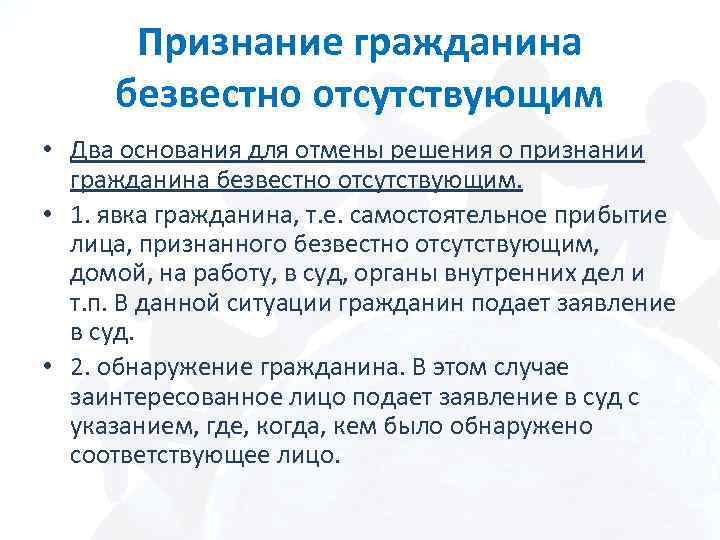 Признание гражданина безвестно отсутствующим

• Два основания для отмены решения о признании гражданина безвестно отсутствующим.

• 1. явка гражданина, т.е. самостоятельное прибытие лица, признанного безвестно отсутствующим, домой, на работу, в суд, органы внутренних дел и т.п. В данной ситуации гражданин подает заявление в суд.

• 2. обнаружение гражданина. В этом случае заинтересованное лицо подает заявление в суд с указанием, где, когда, кем было обнаружено соответствующее лицо.